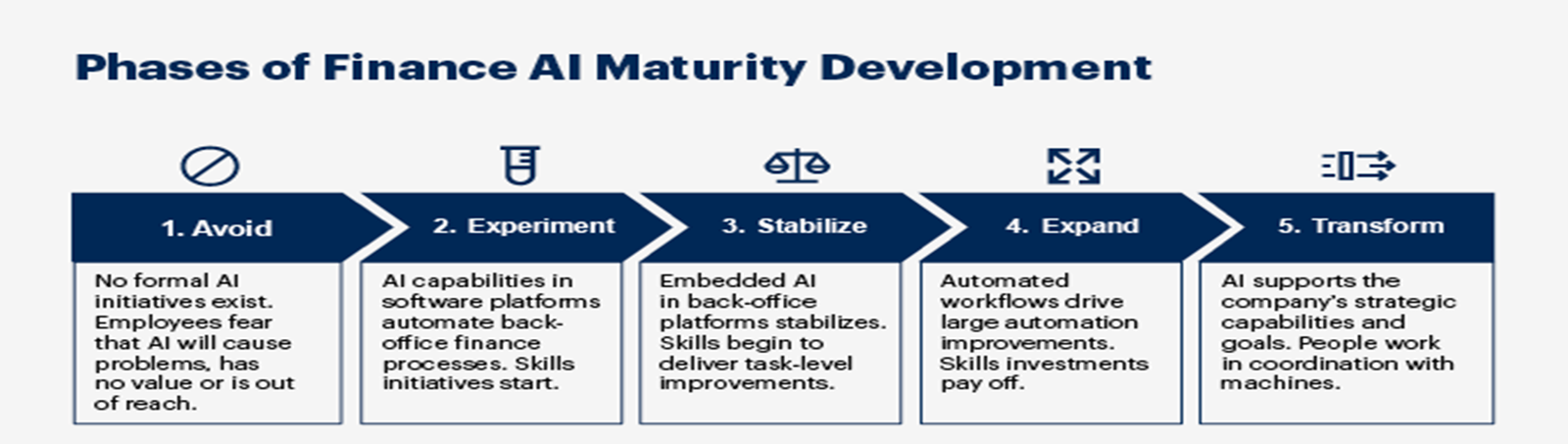 Phases of Finance AI Maturity Development

1. Avoid

No formal AI initiatives exist. Employees fear that AI will cause problems, has no value or is out of reach.

2. Experiment

AI capabilities in software platforms automate back-office finance processes. Skills initiatives start.

3. Stabilize

Embedded AI in back-office platforms stabilizes. Skills begin to deliver task-level improvements.

4. Expand

Automated workflows drive large automation improvements. Skills investments pay off.

5. Transform

AI supports the company's strategic capabilities and goals. People work in coordination with machines.